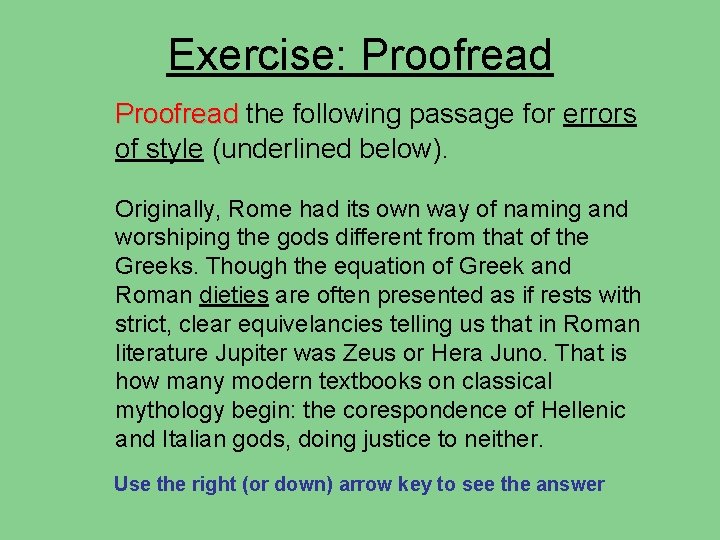 Exercise: Proofread

Proofread the following passage for errors of style (underlined below).

Originally, Rome had its own way of naming and worshiping the gods different from that of the Greeks. Though the equation of Greek and Roman dieties are often presented as if rests with strict, clear equivelancies telling us that in Roman literature Jupiter was Zeus or Hera Juno. That is how many modern textbooks on classical mythology begin: the corespondence of Hellenic and Italian gods, doing justice to neither.

Use the right (or down) arrow key to see the answer